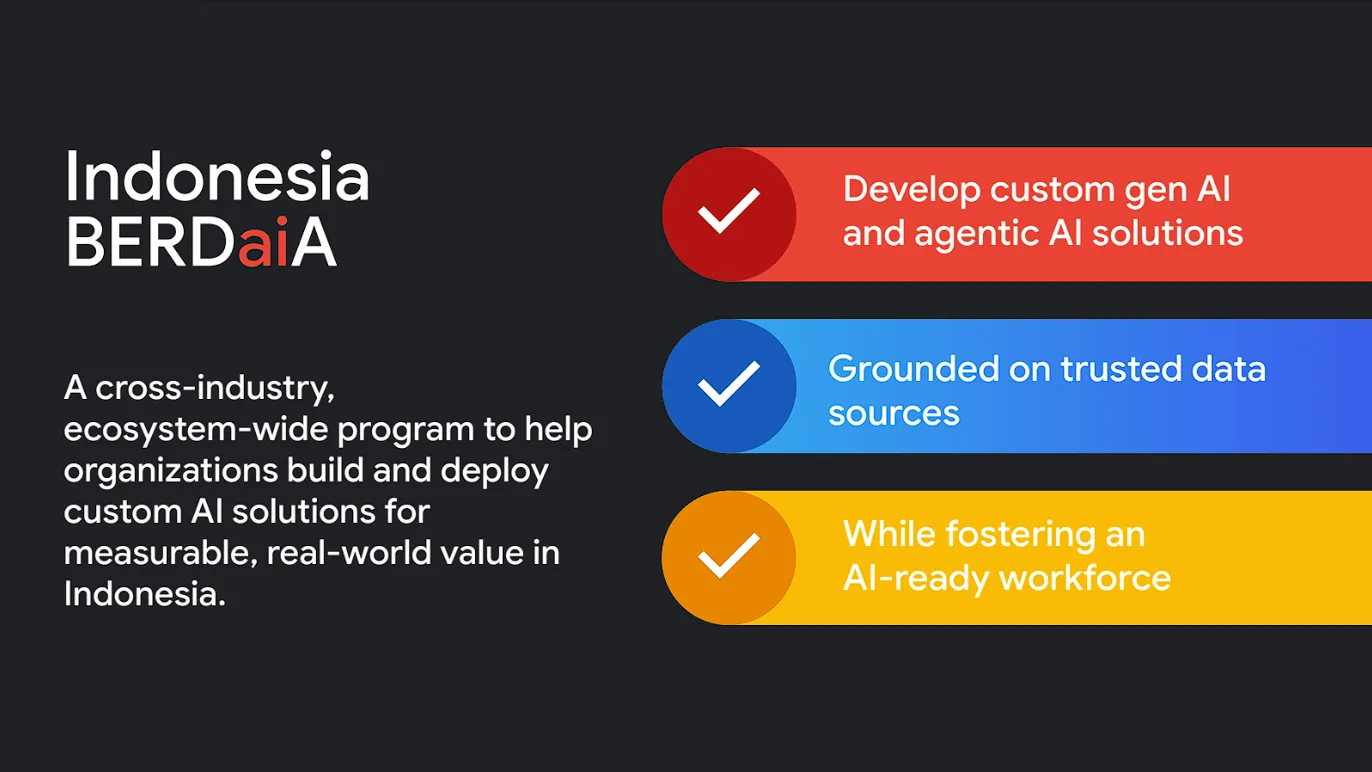 Indonesia
BERDaiA

A cross-industry, ecosystem-wide program to help organizations build and deploy custom AI solutions for measurable, real-world value in Indonesia.

Develop custom gen AI and agentic AI solutions

Grounded on trusted data sources

While fostering an AI-ready workforce